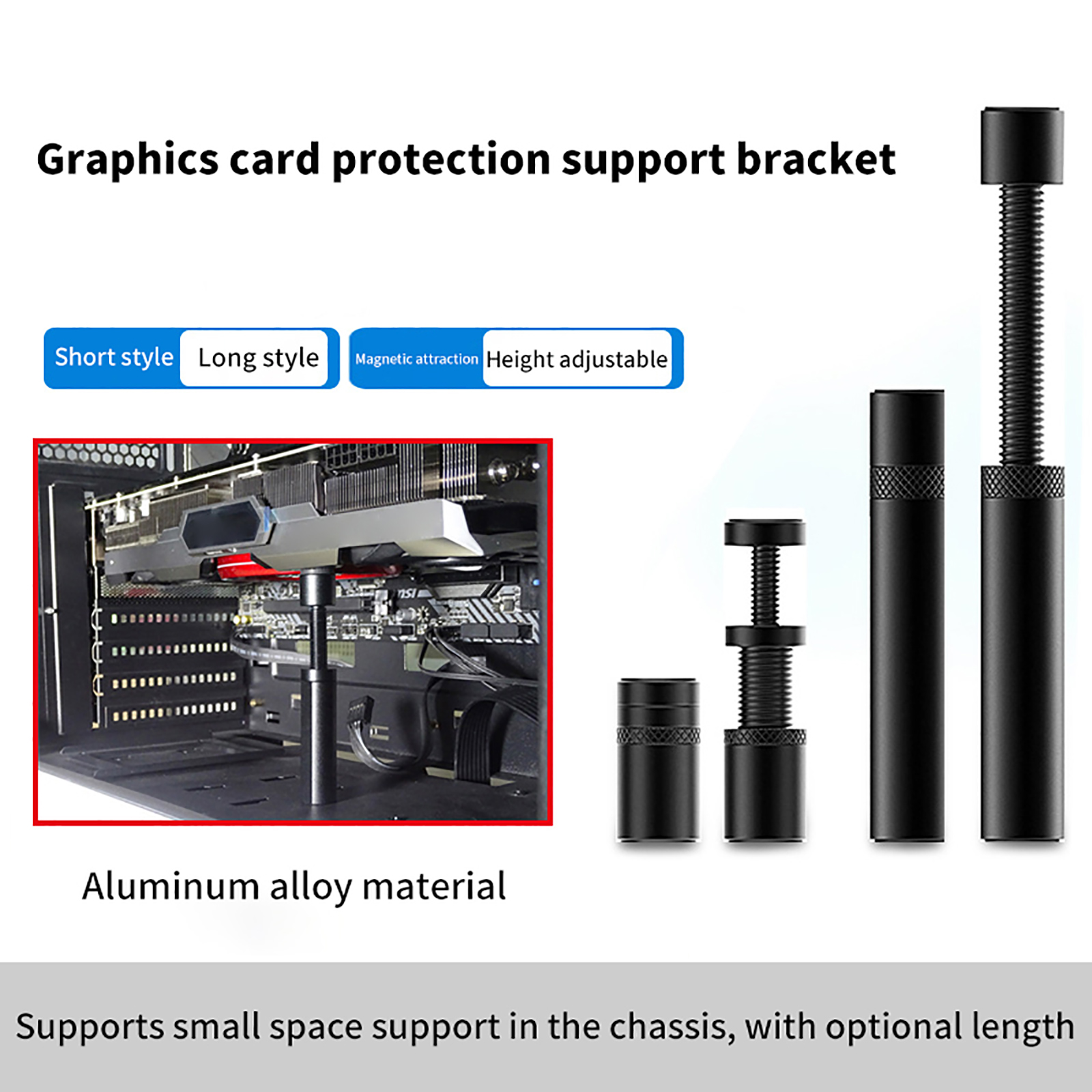 Graphics card protection support bracket

Short style Long style

Magnetic attraction Height adjustable

msi

Aluminum alloy material

Supports small space support in the chassis, with optional length